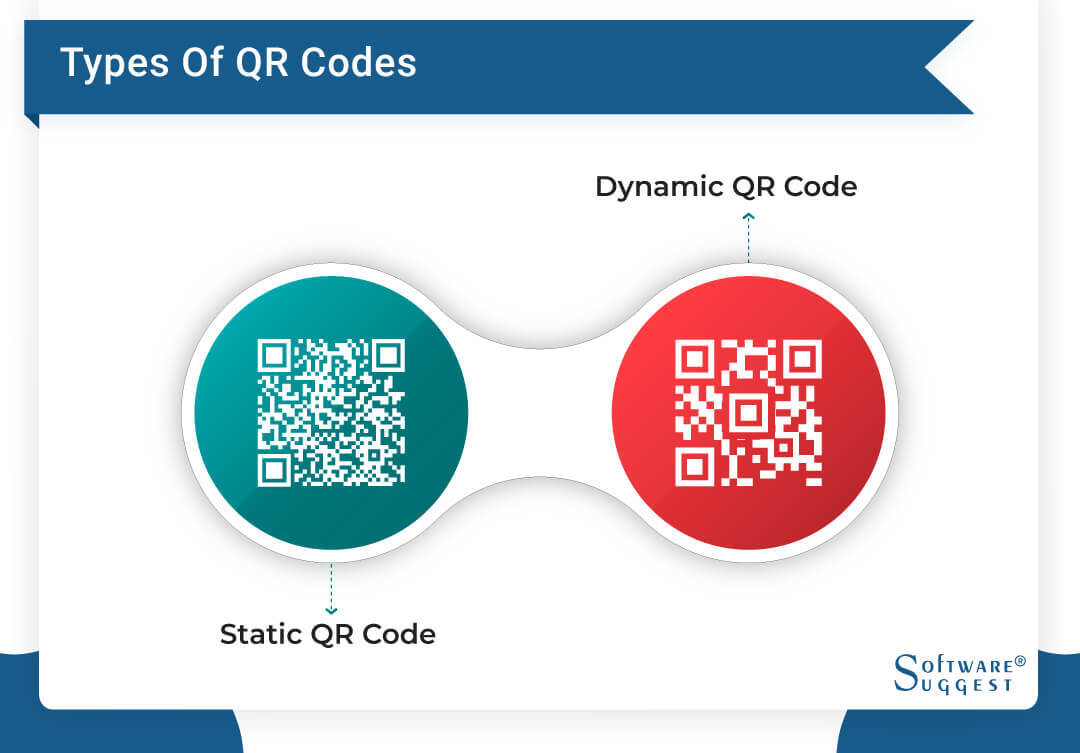 Types Of QR Codes

Dynamic QR Code

Static QR Code

SOFTWARE®
SUGGEST